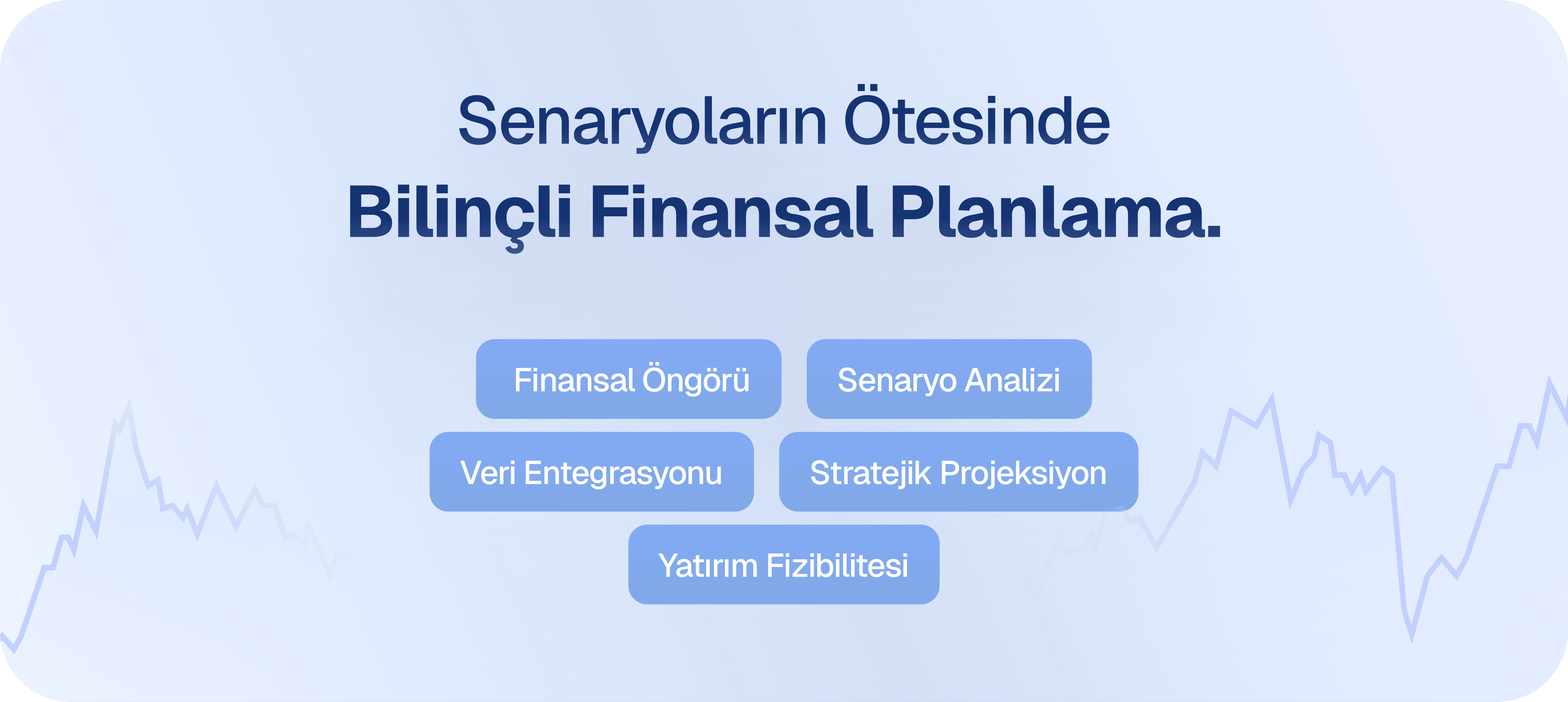 Senaryoların Ötesinde
Bilinçli Finansal Planlama.

Finansal Öngörü
Senaryo Analizi
Veri Entegrasyonu
Stratejik Projeksiyon
Yatırım Fizibilitesi